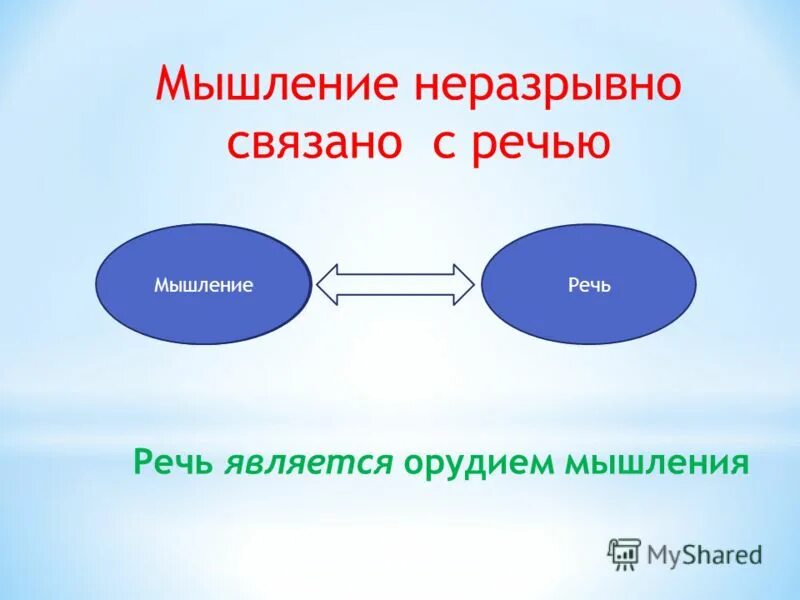 Мышление неразрывно связано с речью

Мышление

Речь

Речь является орудием мышления

MyShared